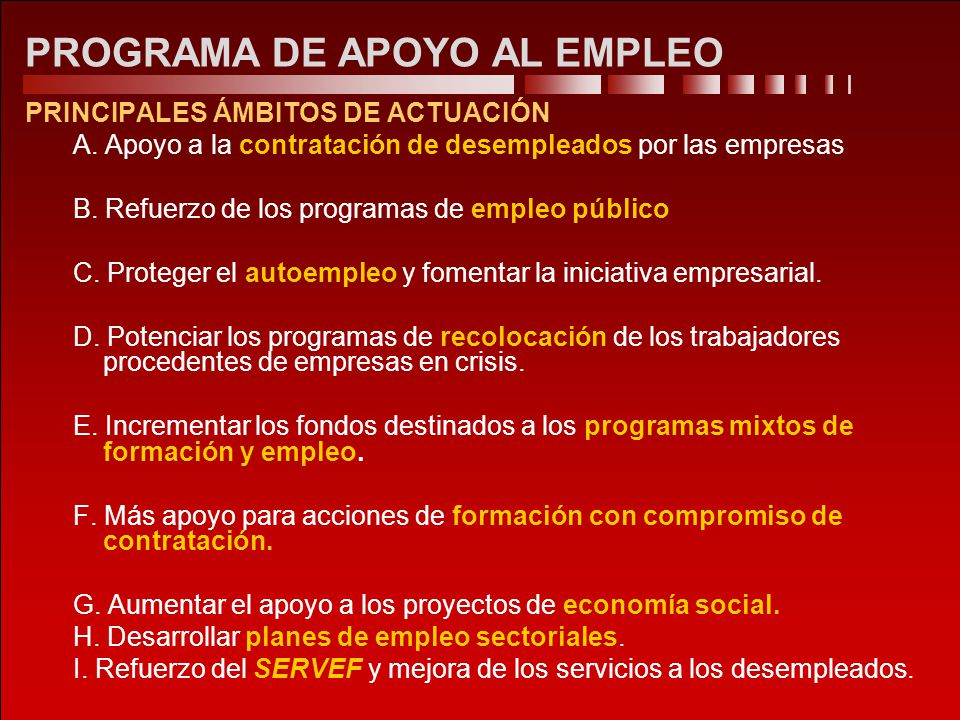 PROGRAMA DE APOYO AL EMPLEO

PRINCIPALES ÁMBITOS DE ACTUACIÓN

A. Apoyo a la contratación de desempleados por las empresas

B. Refuerzo de los programas de empleo público

C. Proteger el autoempleo y fomentar la iniciativa empresarial.

D. Potenciar los programas de recolocación de los trabajadores procedentes de empresas en crisis.

E. Incrementar los fondos destinados a los programas mixtos de formación y empleo.

F. Más apoyo para acciones de formación con compromiso de contratación.

G. Aumentar el apoyo a los proyectos de economía social.

H. Desarrollar planes de empleo sectoriales.

I. Refuerzo del SERVEF y mejora de los servicios a los desempleados.